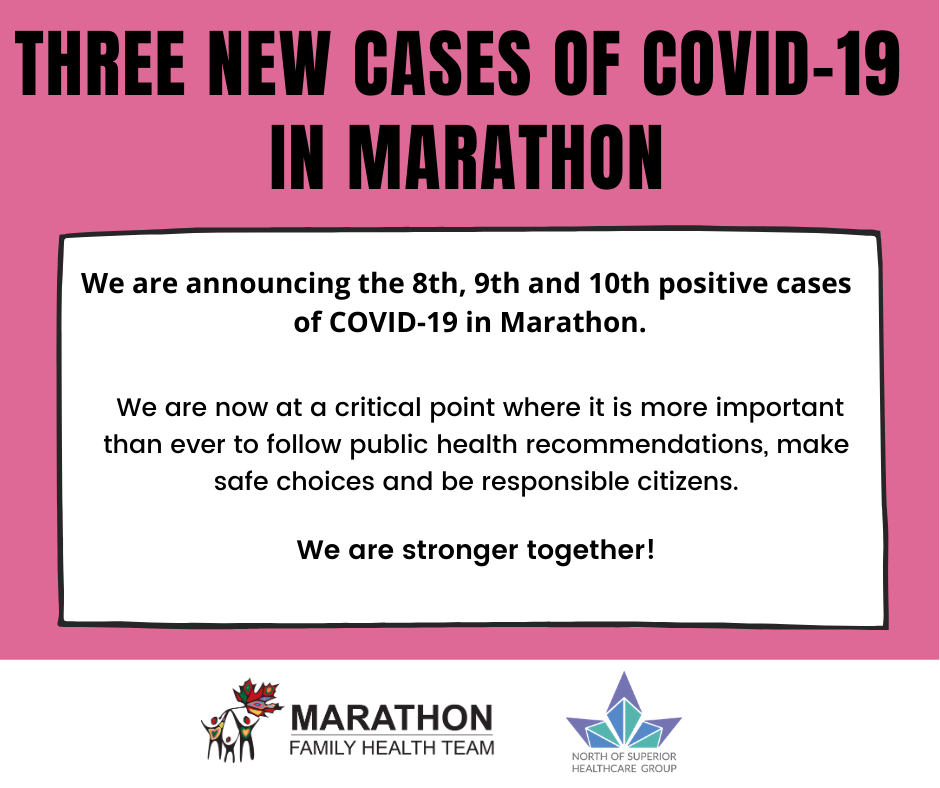 THREE NEW CASES OF COVID-19 IN MARATHON

We are announcing the 8th, 9th and 10th positive cases of COVID-19 in Marathon.

We are now at a critical point where it is more important than ever to follow public health recommendations, make safe choices and be responsible citizens.

We are stronger together!

MARATHON
FAMILY HEALTH TEAM

NORTH OF SUPERIOR
HEALTHCARE GROUP